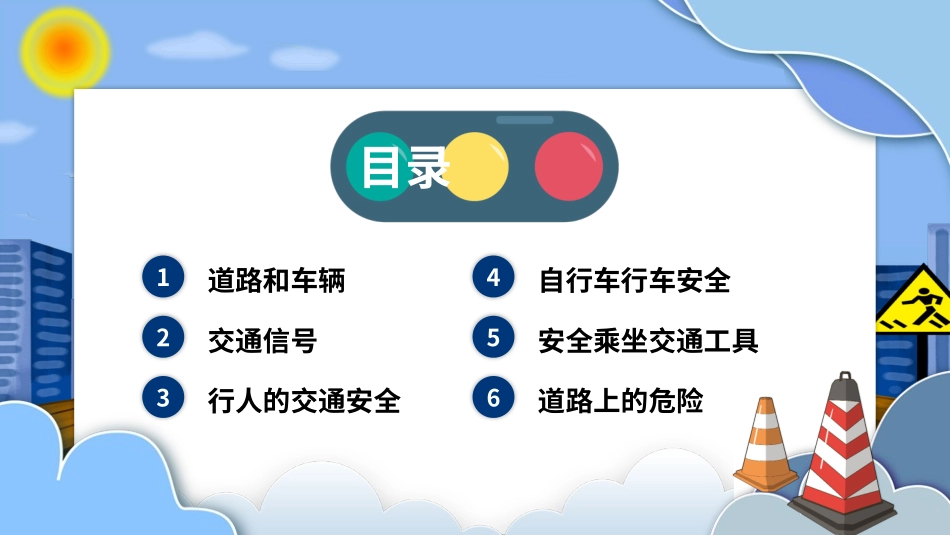 目录

1 道路和车辆

2 交通信号

3 行人的交通安全

4 自行车行车安全

5 安全乘坐交通工具

6 道路上的危险